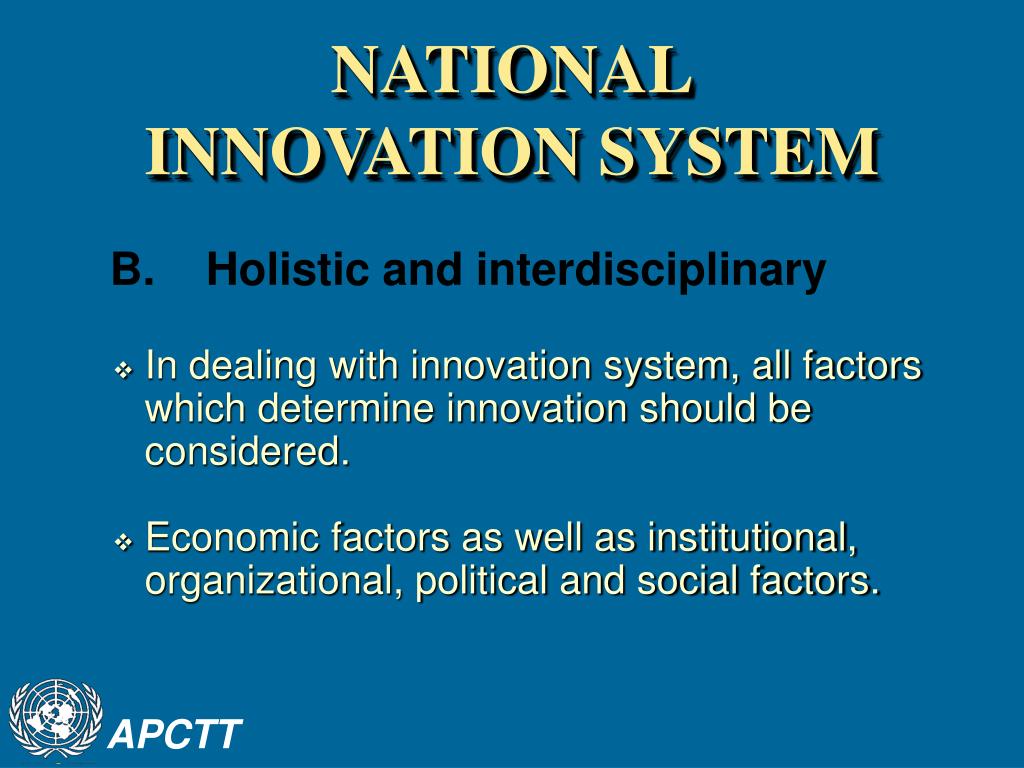 NATIONAL INNOVATION SYSTEM

B. Holistic and interdisciplinary

❖ In dealing with innovation system, all factors which determine innovation should be considered.

❖ Economic factors as well as institutional, organizational, political and social factors.

APCTT